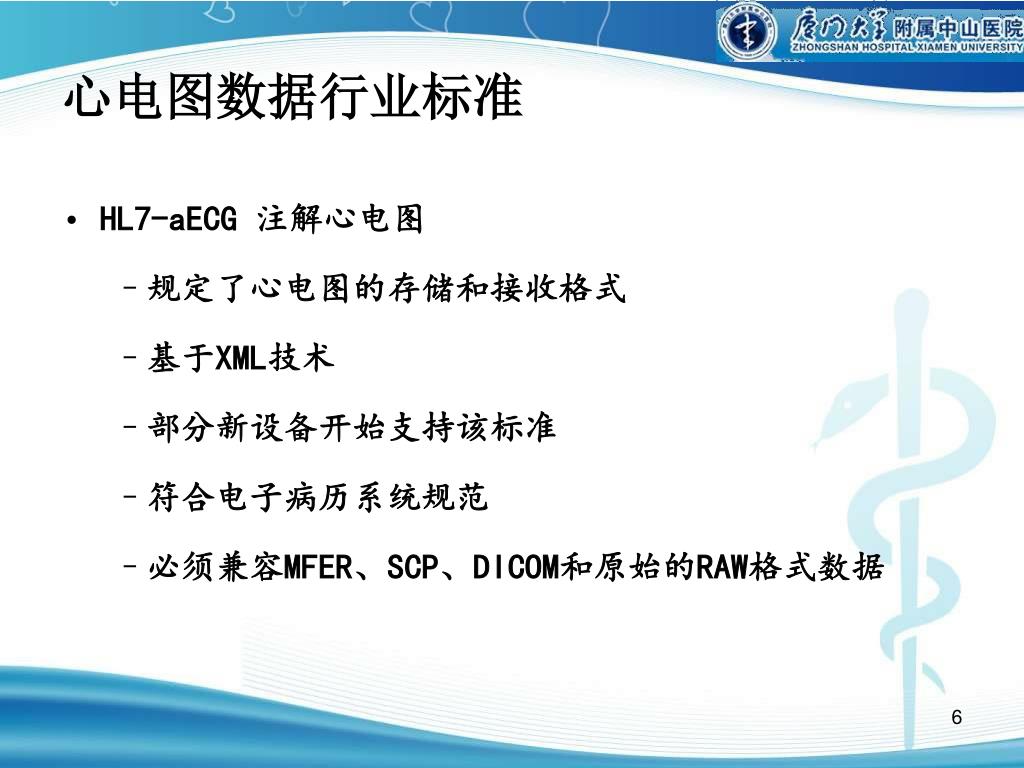 厦门大学附属中山医院
ZHONGSHAN HOSPITAL XIAMEN UNIVERSITY

心电图数据行业标准

• HL7-aECG 注解心电图

– 规定了心电图的存储和接收格式

– 基于XML技术

– 部分新设备开始支持该标准

– 符合电子病历系统规范

– 必须兼容MFER、SCP、DICOM和原始的RAW格式数据

6